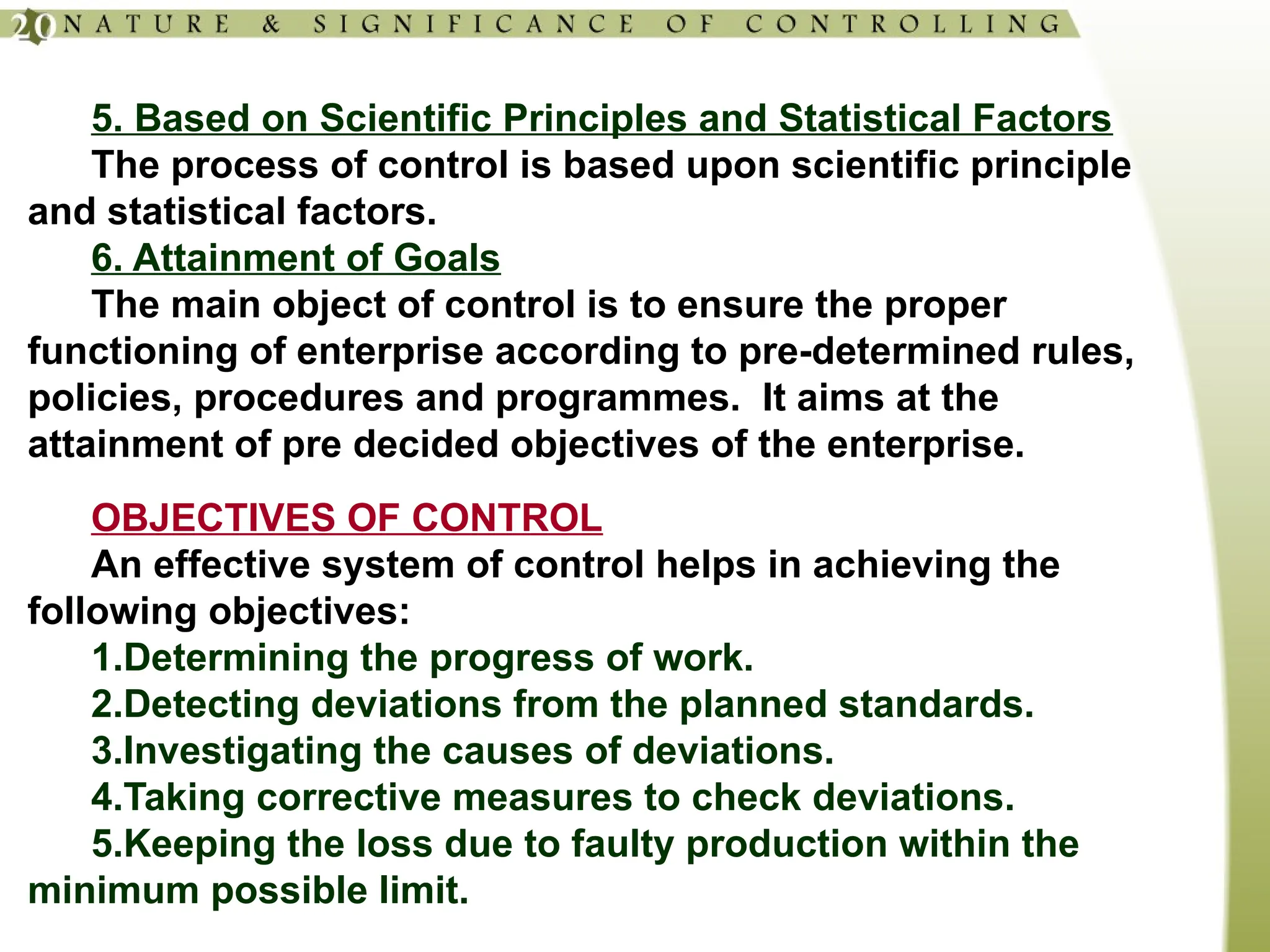 20 NATURE & SIGNIFICANCE OF CONTROLLING

5. Based on Scientific Principles and Statistical Factors

The process of control is based upon scientific principle and statistical factors.

6. Attainment of Goals

The main object of control is to ensure the proper functioning of enterprise according to pre-determined rules, policies, procedures and programmes. It aims at the attainment of pre decided objectives of the enterprise.

OBJECTIVES OF CONTROL

An effective system of control helps in achieving the following objectives:

1.Determining the progress of work.

2.Detecting deviations from the planned standards.

3.Investigating the causes of deviations.

4.Taking corrective measures to check deviations.

5.Keeping the loss due to faulty production within the minimum possible limit.